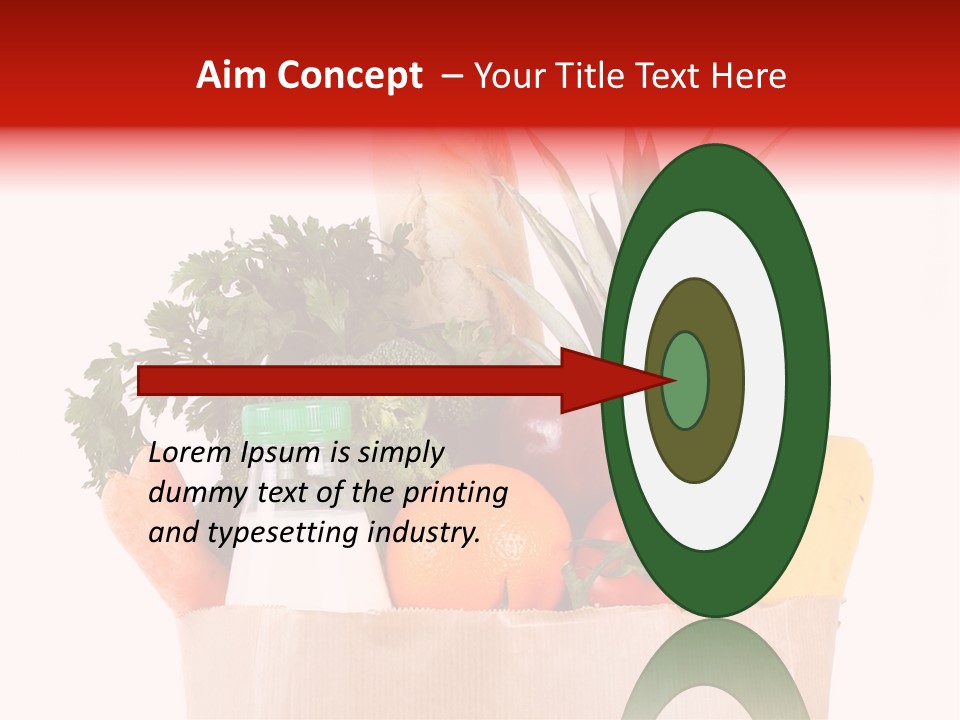 Aim Concept – Your Title Text Here

Lorem Ipsum is simply dummy text of the printing and typesetting industry.